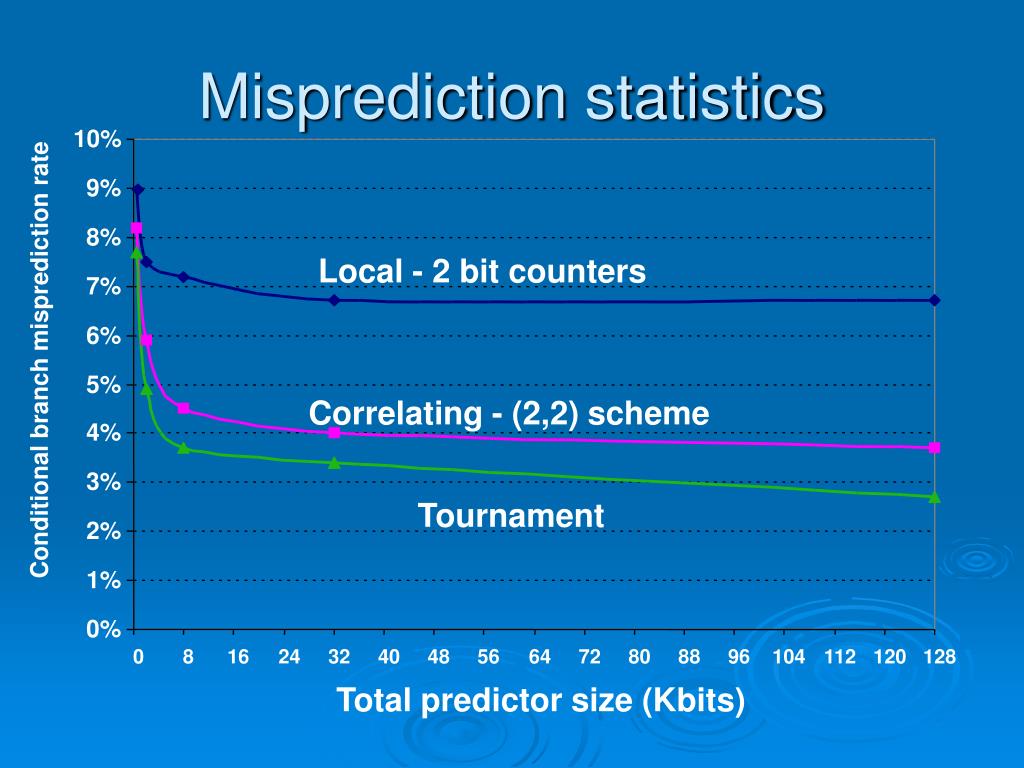 Misprediction statistics

Conditional branch misprediction rate

10%
9%
8%
7%
6%
5%
4%
3%
2%
1%
0%

Local - 2 bit counters

Correlating - (2,2) scheme

Tournament

0 8 16 24 32 40 48 56 64 72 80 88 96 104 112 120 128

Total predictor size (Kbits)